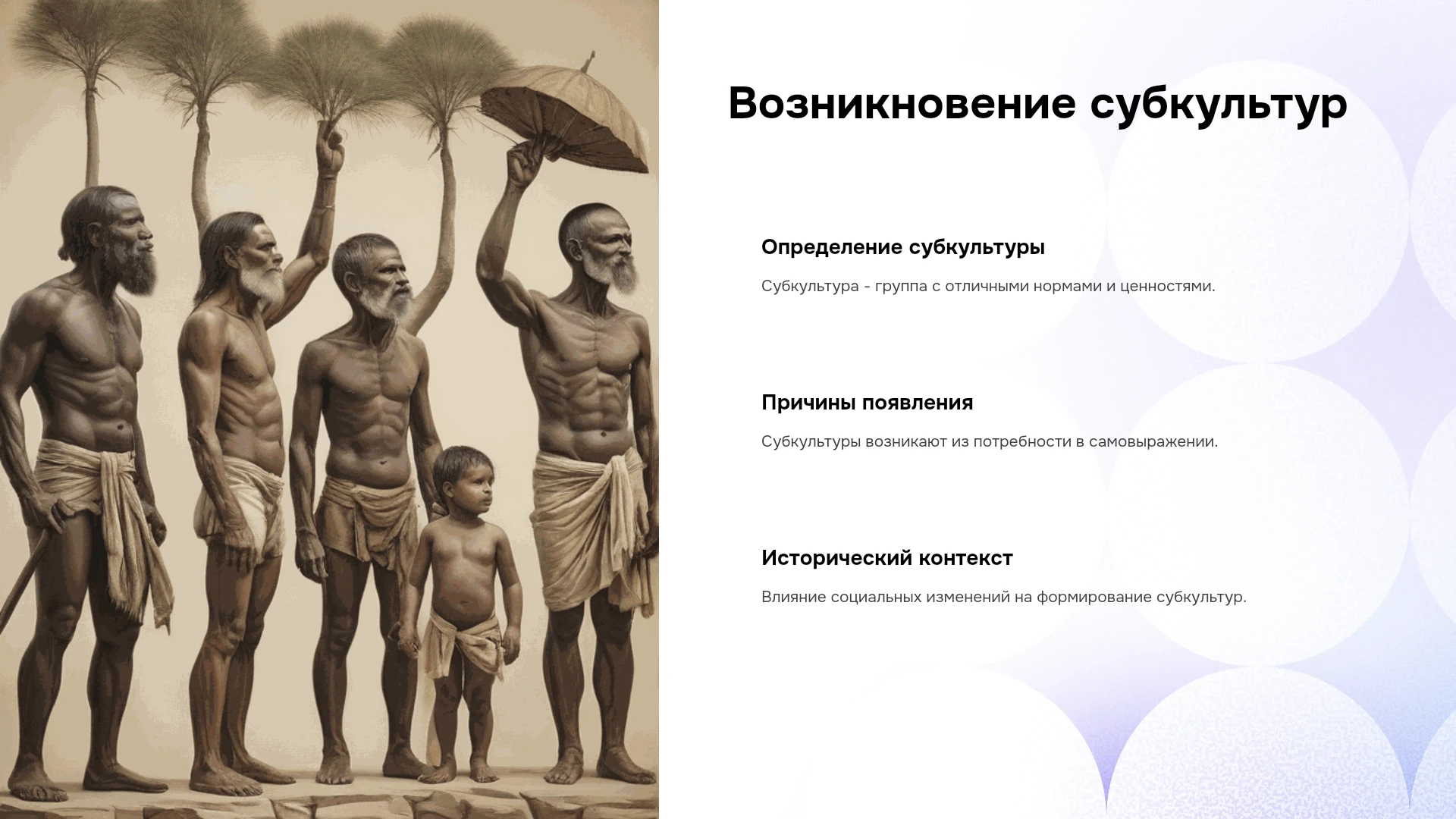 Возникновение субкультур

Определение субкультуры

Субкультура - группа с отличными нормами и ценностями.

Причины появления

Субкультуры возникают из потребности в самовыражении.

Исторический контекст

Влияние социальных изменений на формирование субкультур.